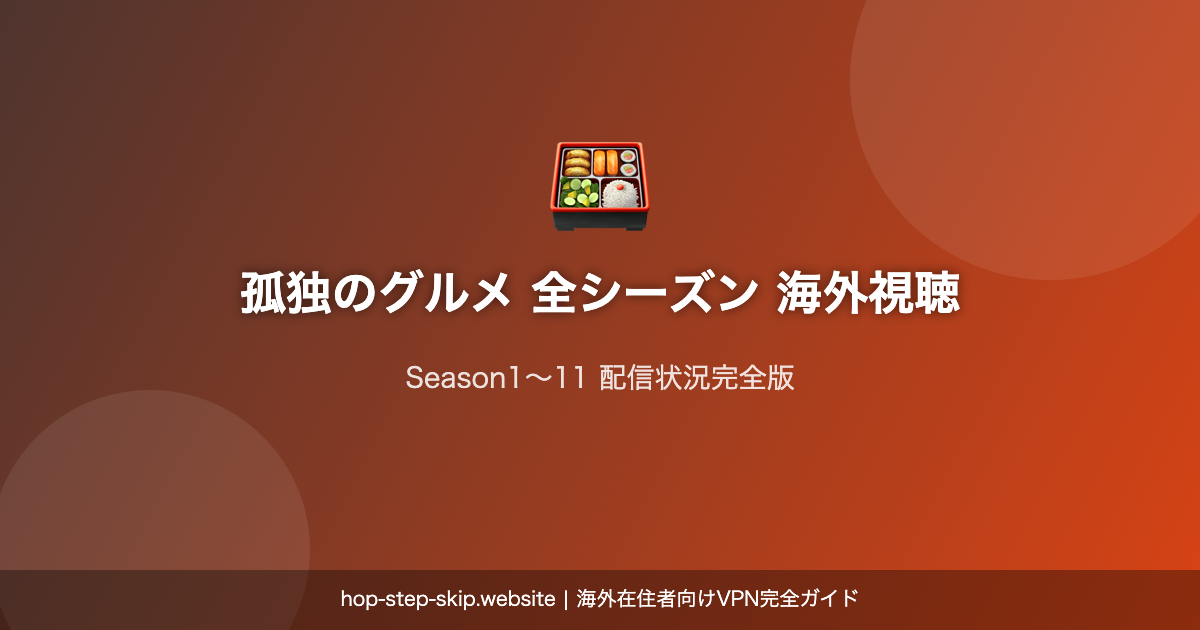 孤独のグルメ 全シーズン 海外視聴

Season1〜11 配信状況完全版

hop-step-skip.website | 海外在住者向けVPN完全ガイド